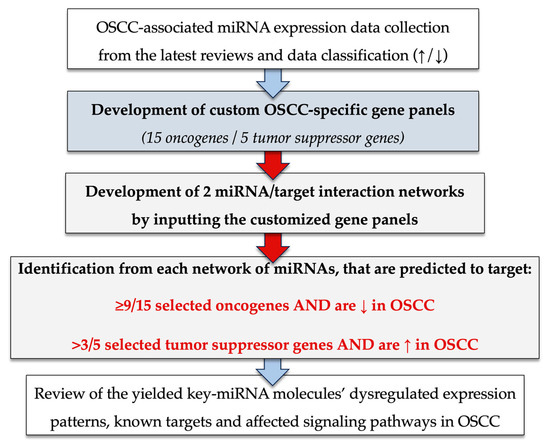 OSCC-associated miRNA expression data collection from the latest reviews and data classification (↑/↓)

Development of custom OSCC-specific gene panels

(15 oncogenes / 5 tumor suppressor genes)

Development of 2 miRNA/target interaction networks by inputting the customized gene panels

Identification from each network of miRNAs, that are predicted to target:

≥9/15 selected oncogenes AND are ↓ in OSCC

>3/5 selected tumor suppressor genes AND are ↑ in OSCC

Review of the yielded key-miRNA molecules' dysregulated expression patterns, known targets and affected signaling pathways in OSCC